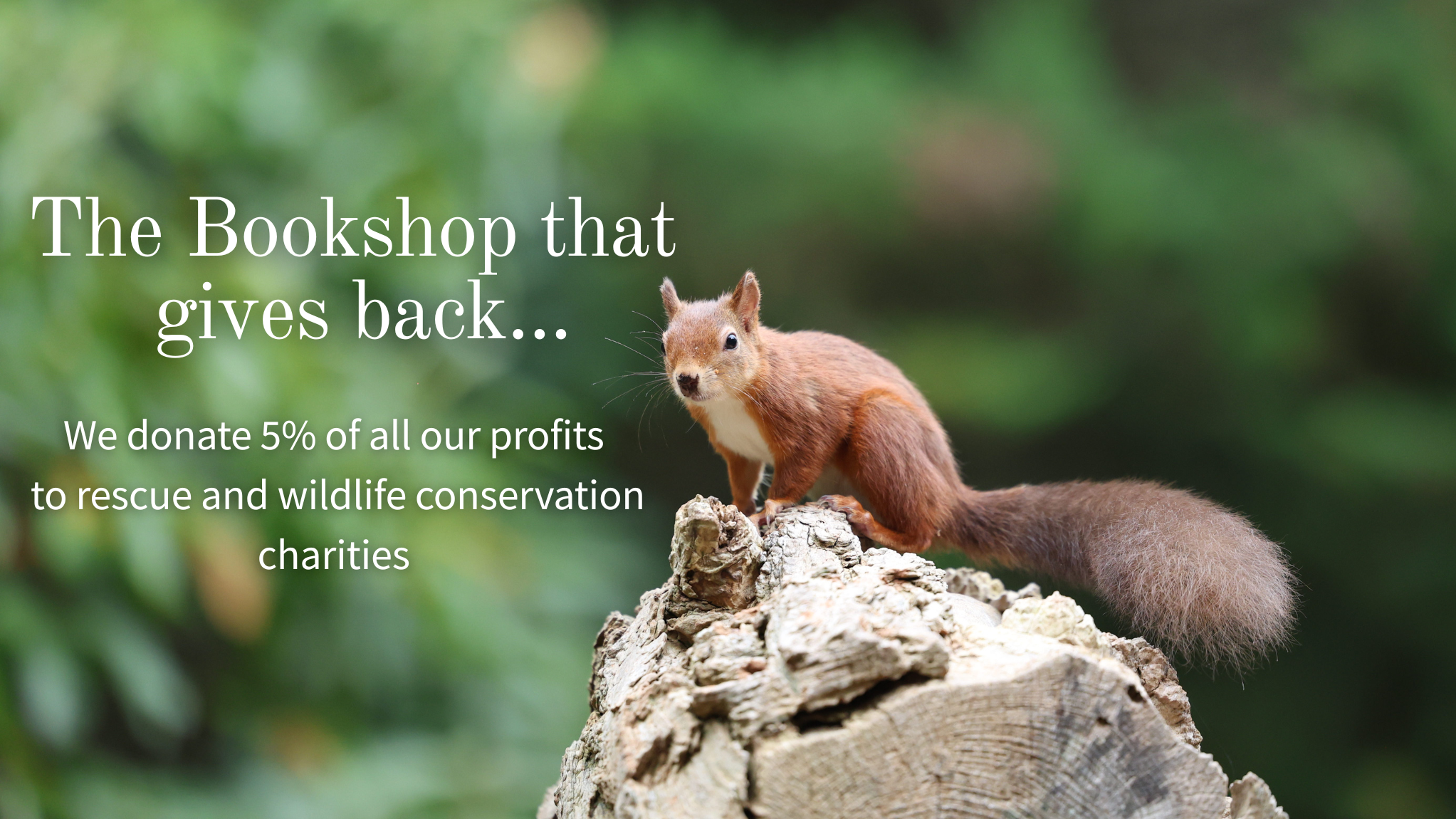 The Bookshop that gives back...

We donate 5% of all our profits to rescue and wildlife conservation charities